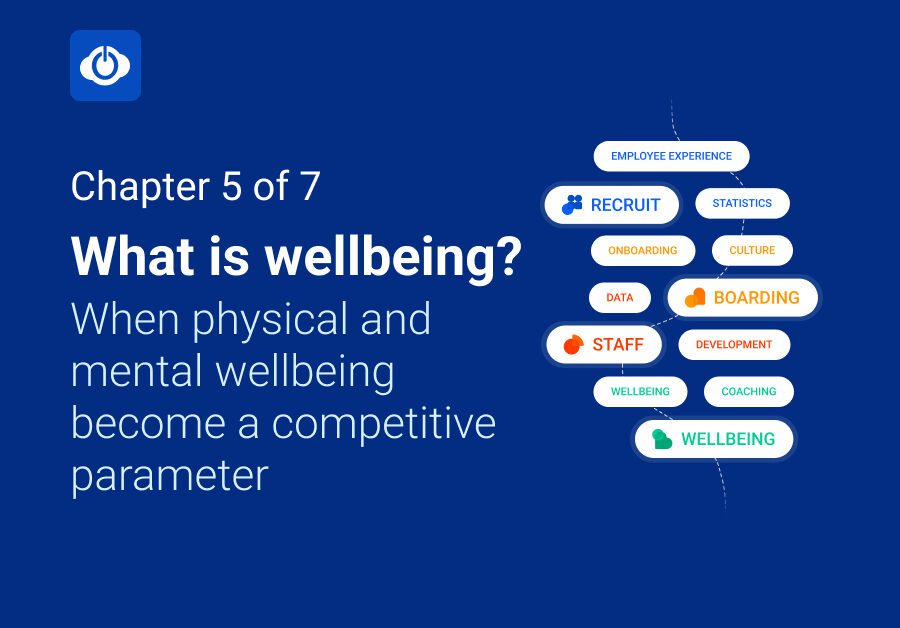 Chapter 5 of 7

What is wellbeing?

When physical and mental wellbeing become a competitive parameter

EMPLOYEE EXPERIENCE

RECRUIT

STATISTICS

ONBOARDING

CULTURE

DATA

BOARDING

STAFF

DEVELOPMENT

WELLBEING

COACHING

WELLBEING